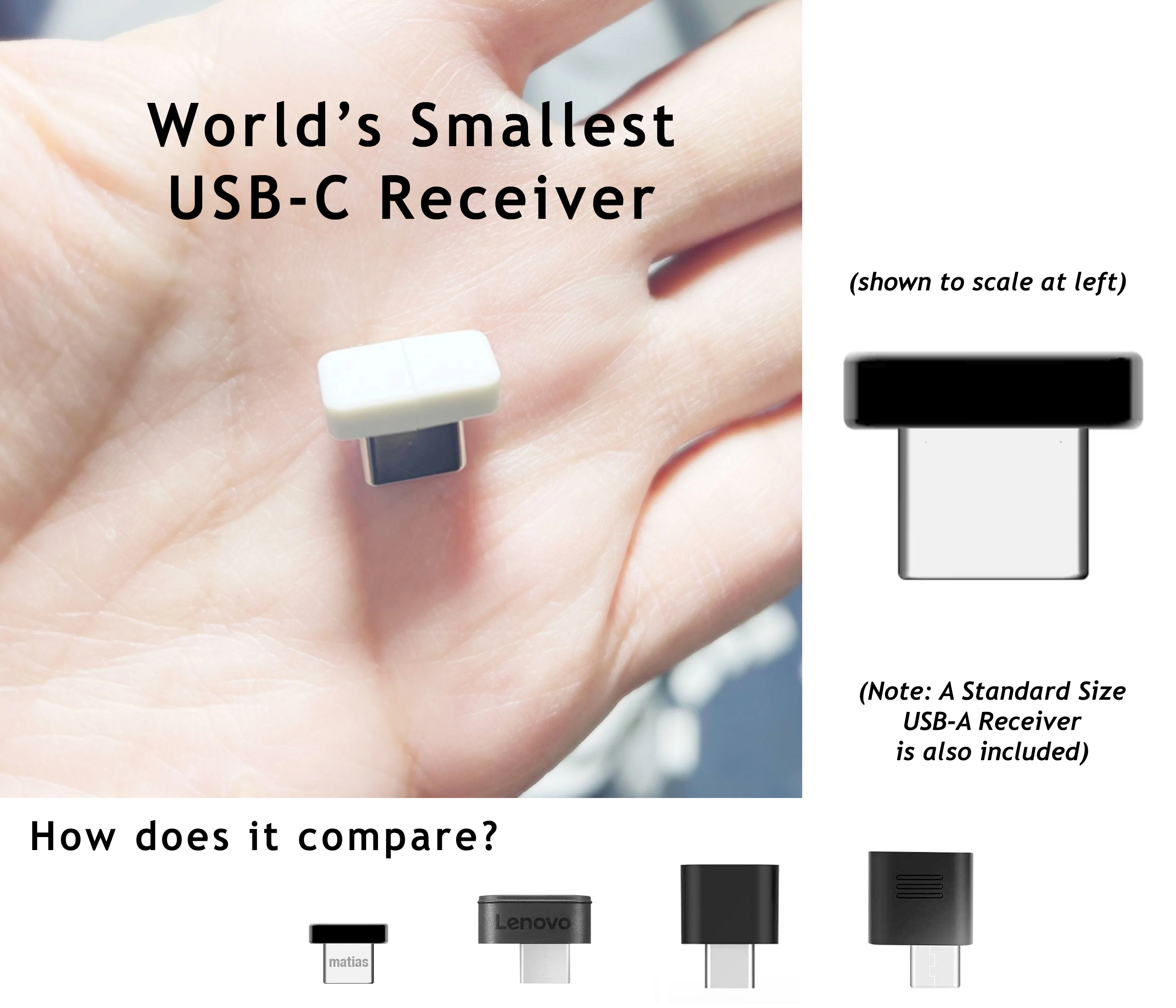 World's Smallest USB-C Receiver

(shown to scale at left)

(Note: A Standard Size USB-A Receiver is also included)

How does it compare?

matias

Lenovo